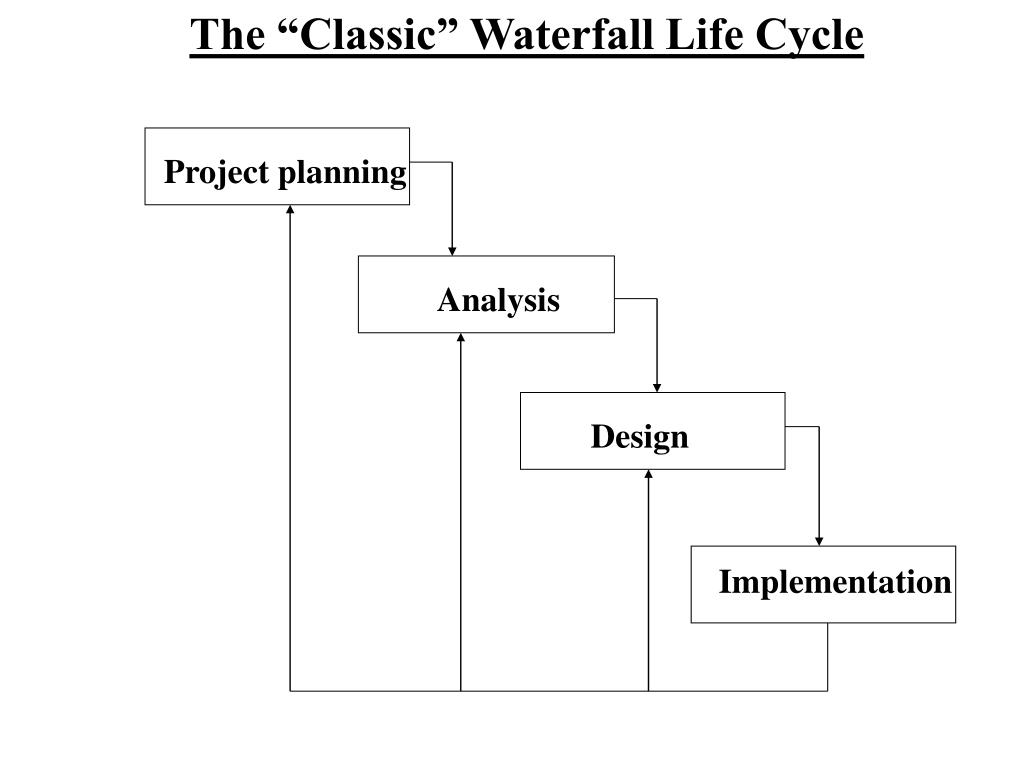 The “Classic” Waterfall Life Cycle

Project planning

Analysis

Design

Implementation